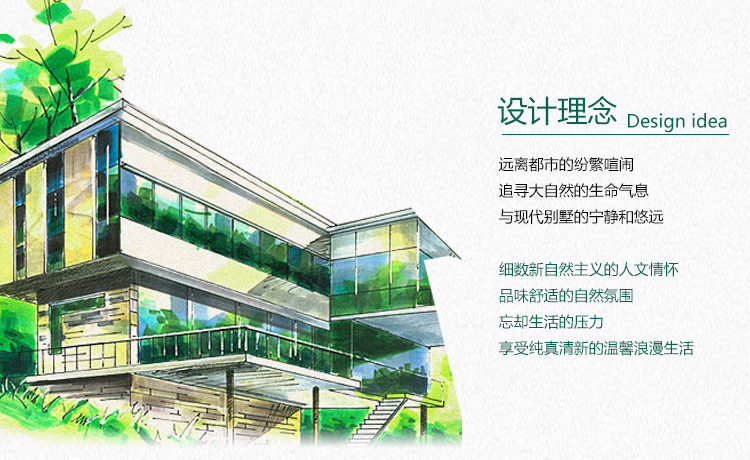 设计理念 Design idea

远离都市的纷繁喧闹
追寻大自然的生命气息
与现代别墅的宁静和悠远

细数新自然主义的人文情怀
品味舒适的自然氛围
忘却生活的压力
享受纯真清新的温馨浪漫生活